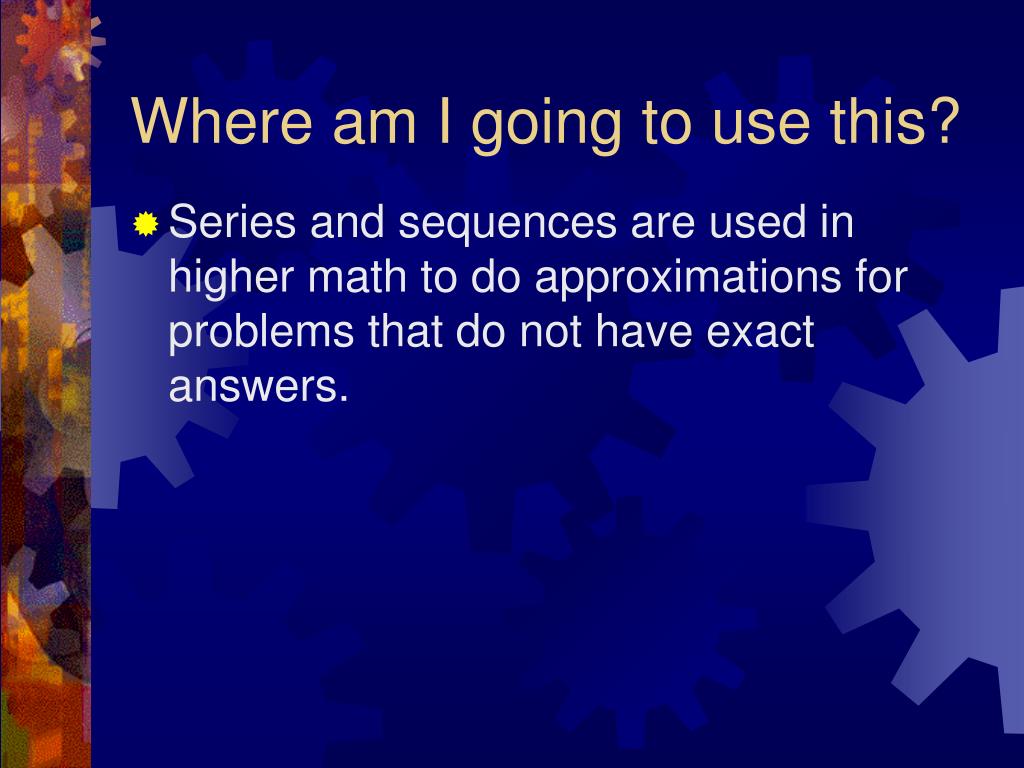 Where am I going to use this?

Series and sequences are used in higher math to do approximations for problems that do not have exact answers.